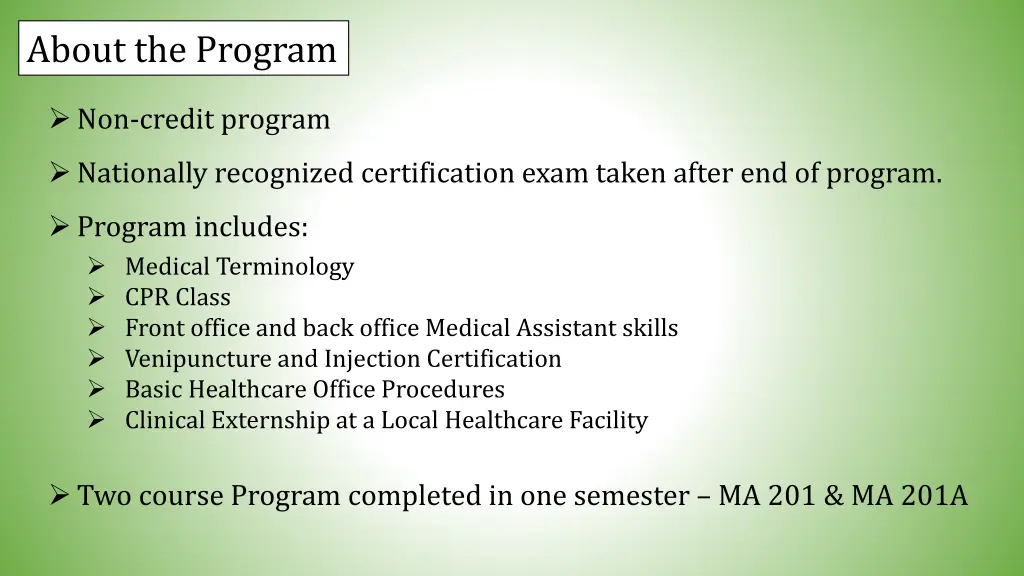 About the Program

➢ Non-credit program

➢ Nationally recognized certification exam taken after end of program.

➢ Program includes:
➢ Medical Terminology
➢ CPR Class
➢ Front office and back office Medical Assistant skills
➢ Venipuncture and Injection Certification
➢ Basic Healthcare Office Procedures
➢ Clinical Externship at a Local Healthcare Facility

➢ Two course Program completed in one semester – MA 201 & MA 201A